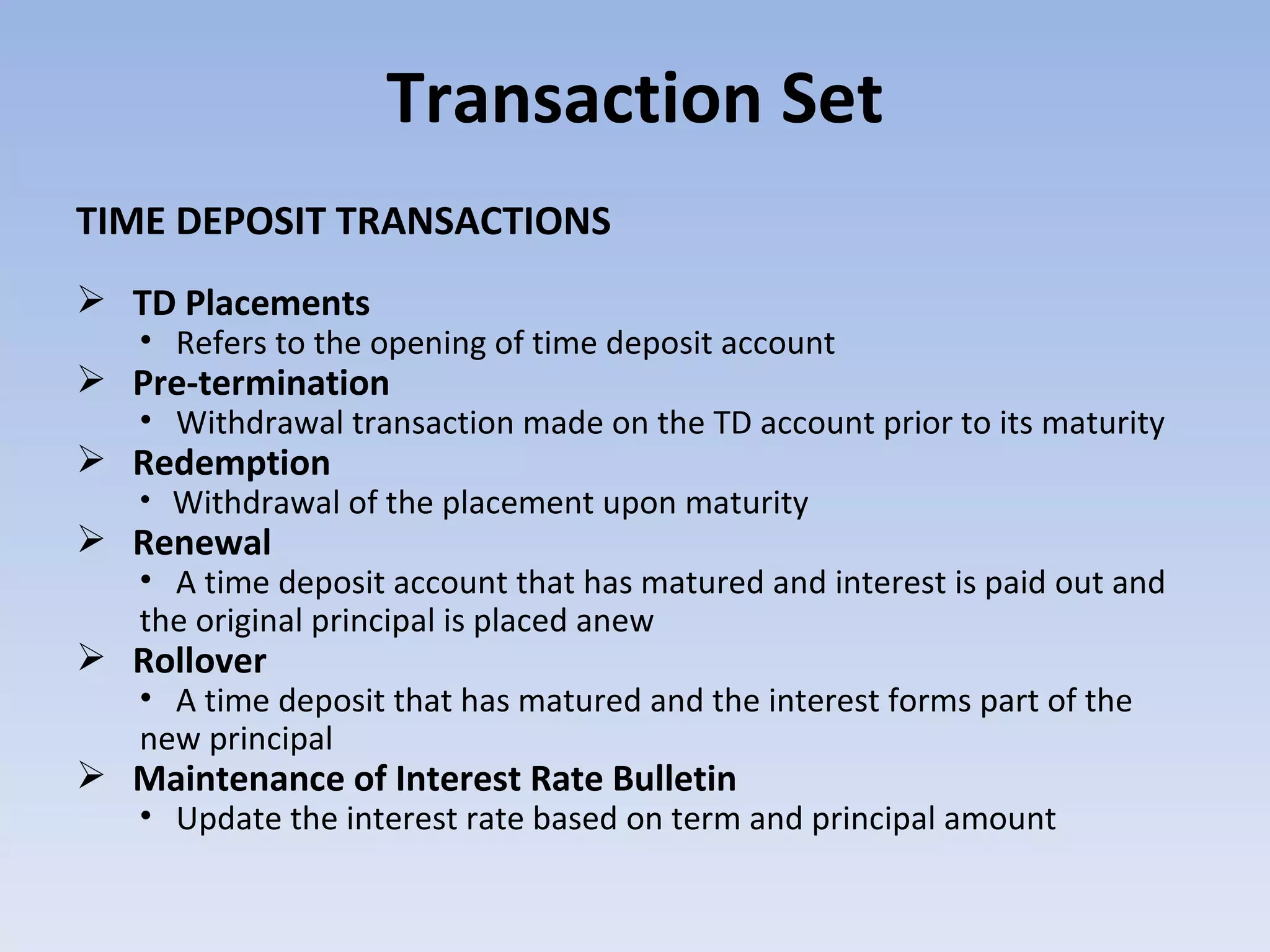 Transaction Set

TIME DEPOSIT TRANSACTIONS

➢ TD Placements
• Refers to the opening of time deposit account
➢ Pre-termination
• Withdrawal transaction made on the TD account prior to its maturity
➢ Redemption
• Withdrawal of the placement upon maturity
➢ Renewal
• A time deposit account that has matured and interest is paid out and the original principal is placed anew
➢ Rollover
• A time deposit that has matured and the interest forms part of the new principal
➢ Maintenance of Interest Rate Bulletin
• Update the interest rate based on term and principal amount